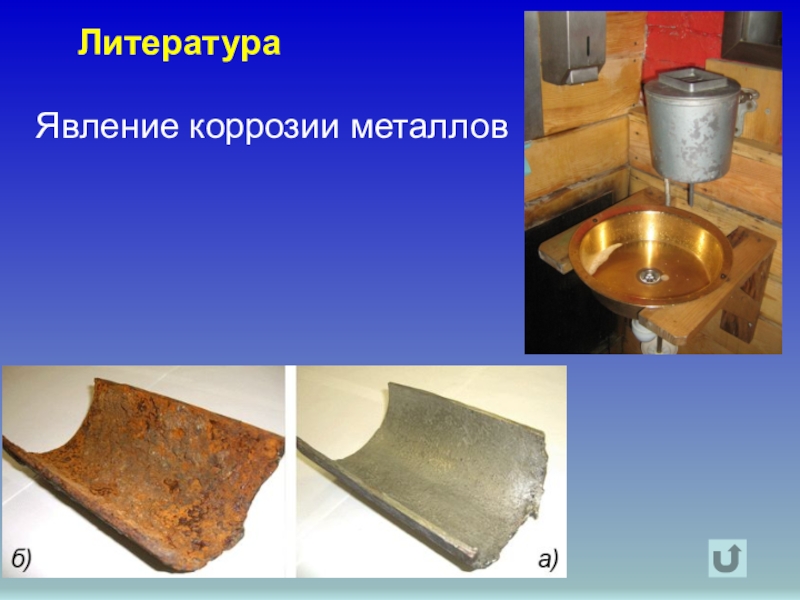 Литература

Явление коррозии металлов

б)

а)